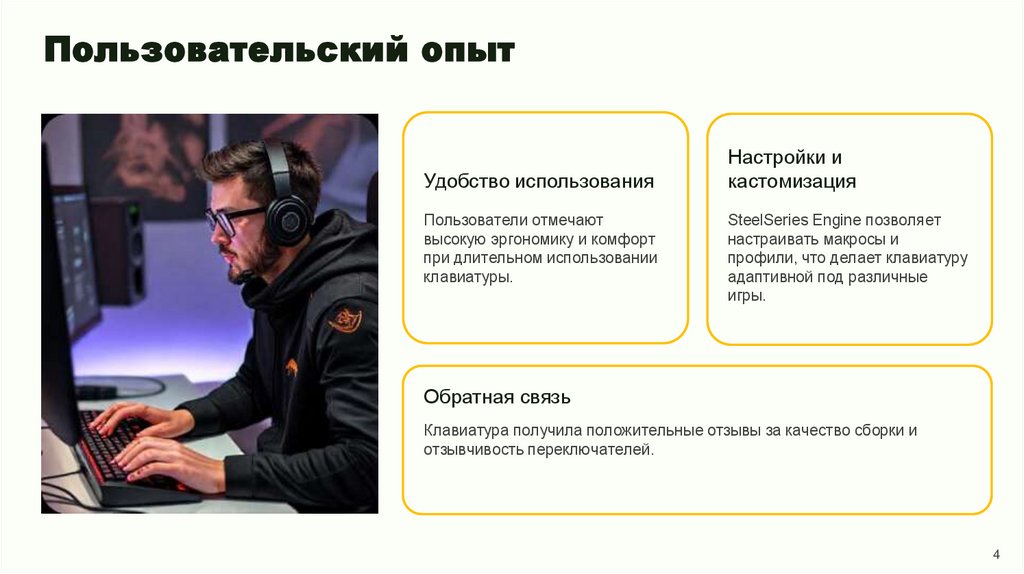 Пользовательский опыт

Удобство использования

Пользователи отмечают высокую эргономику и комфорт при длительном использовании клавиатуры.

Настройки и кастомизация

SteelSeries Engine позволяет настраивать макросы и профили, что делает клавиатуру адаптивной под различные игры.

Обратная связь

Клавиатура получила положительные отзывы за качество сборки и отзывчивость переключателей.

4